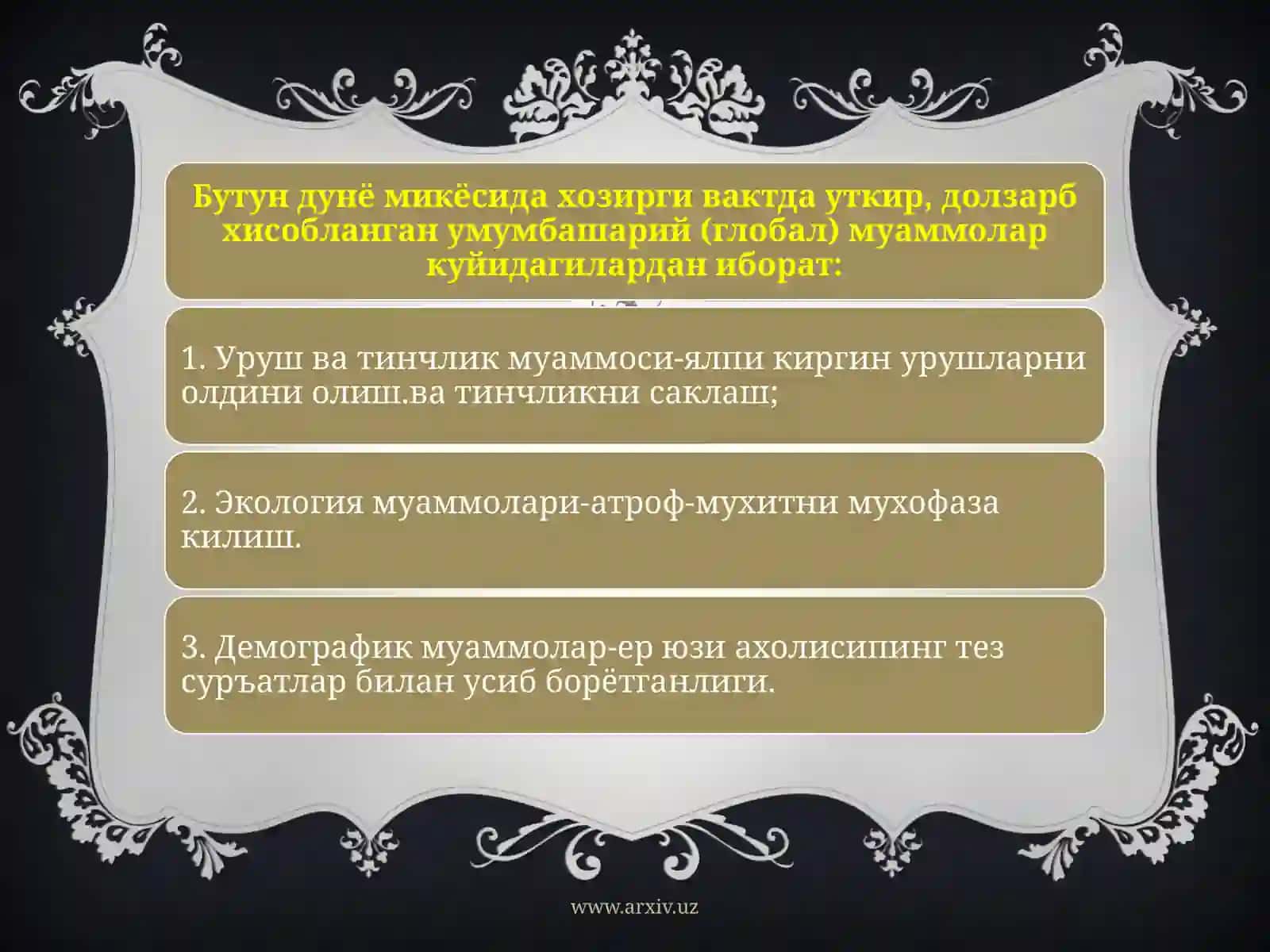 Бутун дунё микёсида хозирги вактда уткир, долзарб хисобланган умумбашарий (глобал) муаммолар куйидагилардан иборат:

1. Уруш ва тинчлик муаммоси-ялпи киргин урушларни олдини олиш.ва тинчликни саклаш;

2. Экология муаммолари-атроф-мухитни мухофаза килиш.

3. Демографик муаммолар-ер юзи ахолисипинг тез суръатлар билан усиб борётганлиги.

www.arxiv.uz